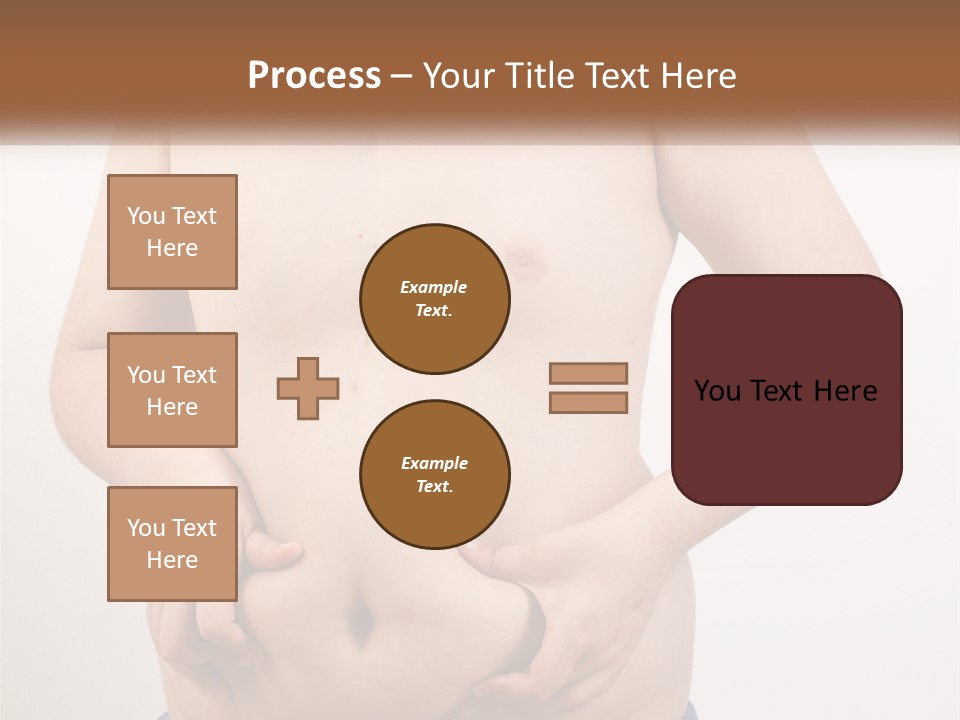 Process – Your Title Text Here

You Text Here

You Text Here

You Text Here

Example Text.

Example Text.

You Text Here